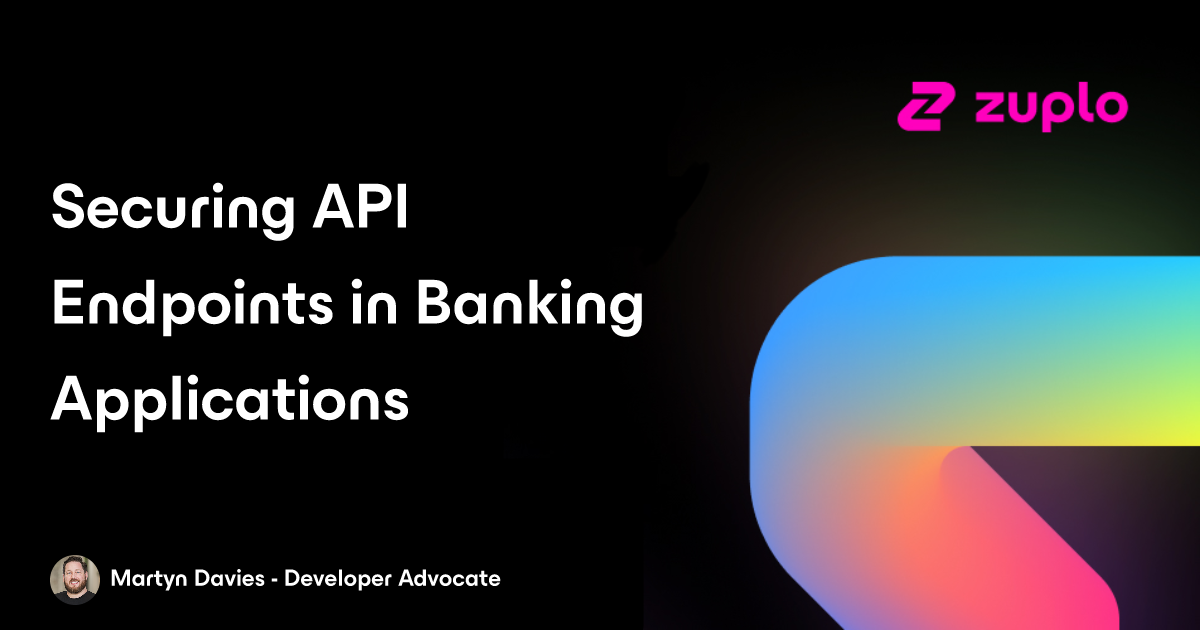 zuplo

Securing API Endpoints in Banking Applications

Martyn Davies - Developer Advocate